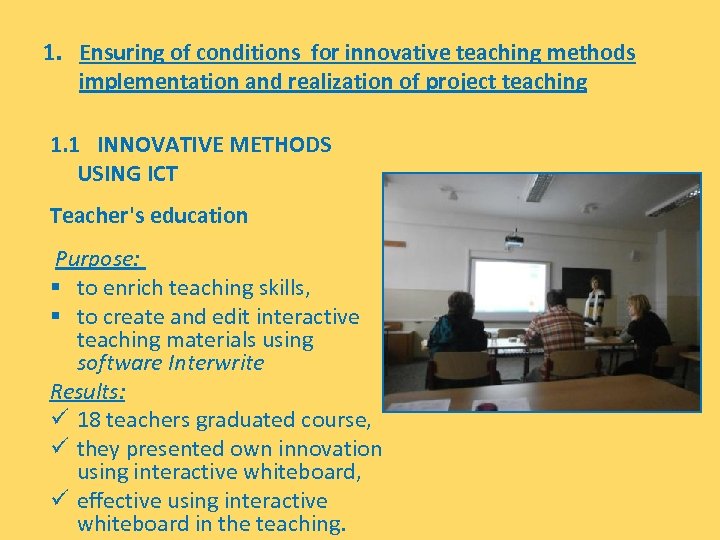 1. Ensuring of conditions for innovative teaching methods implementation and realization of project teaching

1.1 INNOVATIVE METHODS USING ICT

Teacher's education

Purpose:
▪ to enrich teaching skills,
▪ to create and edit interactive teaching materials using software Interwrite

Results:
✓ 18 teachers graduated course,
✓ they presented own innovation using interactive whiteboard,
✓ effective using interactive whiteboard in the teaching.